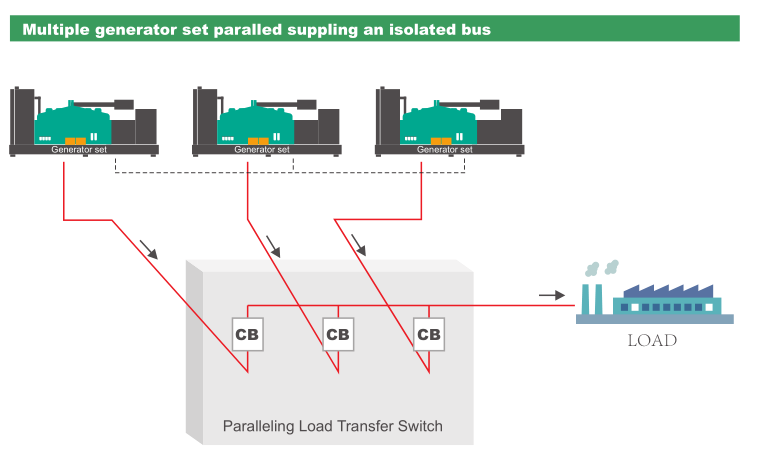 Multiple generator set paralled suppling an isolated bus

Generator set

Generator set

Generator set

CB

CB

CB

LOAD

Paralleling Load Transfer Switch